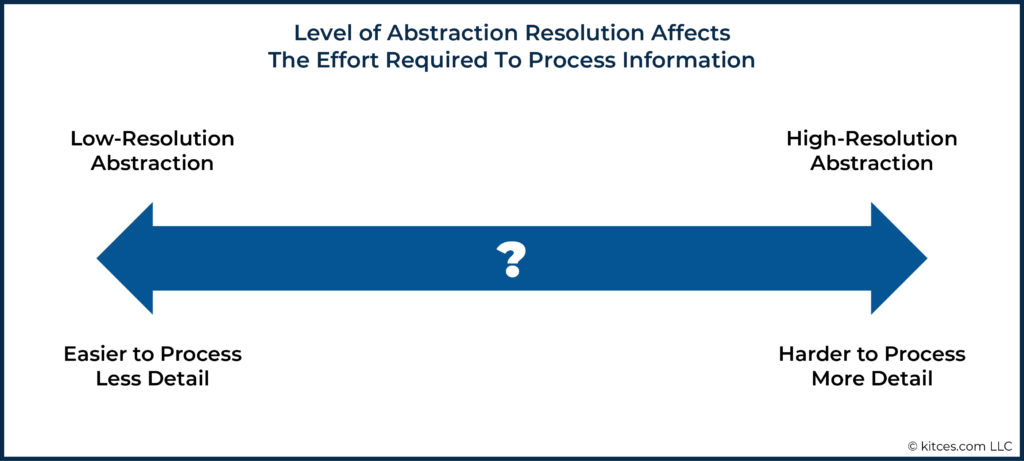 Level of Abstraction Resolution Affects
The Effort Required To Process Information

Low-Resolution
Abstraction

High-Resolution
Abstraction

?

Easier to Process
Less Detail

Harder to Process
More Detail

© kitces.com LLC